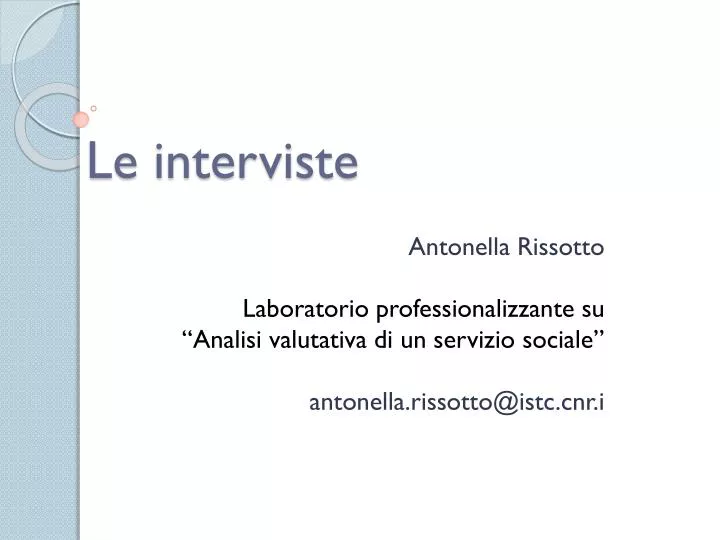 Le interviste

Antonella Rissotto

Laboratorio professionalizzante su “Analisi valutativa di un servizio sociale”

antonella.rissotto@istc.cnr.i